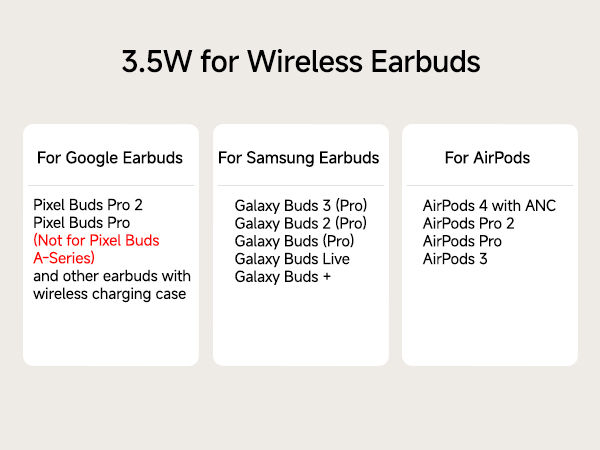 3.5W for Wireless Earbuds

For Google Earbuds

Pixel Buds Pro 2
Pixel Buds Pro
(Not for Pixel Buds A-Series)
and other earbuds with wireless charging case

For Samsung Earbuds

Galaxy Buds 3 (Pro)
Galaxy Buds 2 (Pro)
Galaxy Buds (Pro)
Galaxy Buds Live
Galaxy Buds +

For AirPods

AirPods 4 with ANC
AirPods Pro 2
AirPods Pro
AirPods 3